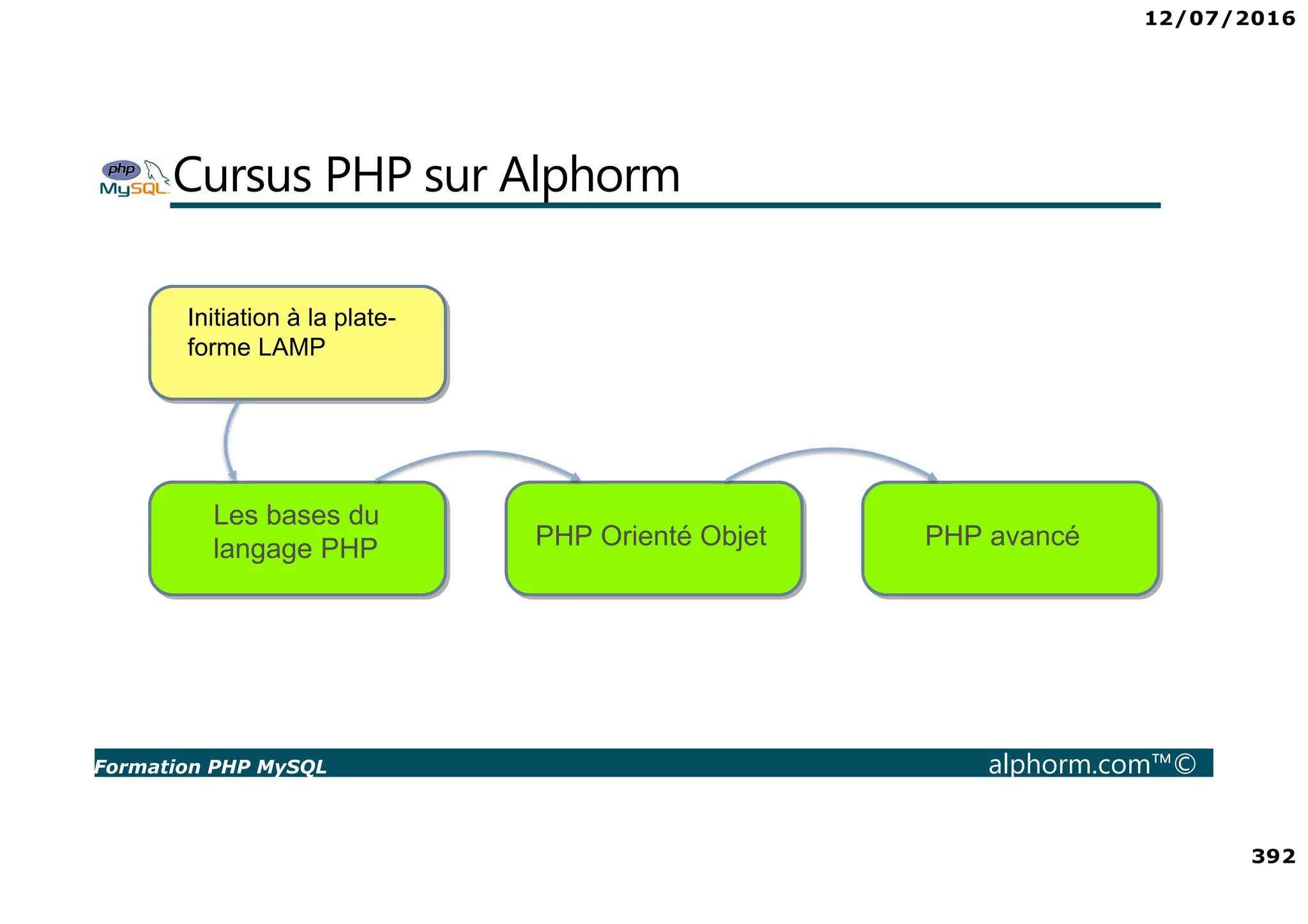 12/07/2016

php MySQL

Cursus PHP sur Alphorm

Initiation à la plate-forme LAMP

Les bases du langage PHP

PHP Orienté Objet

PHP avancé

Formation PHP MySQL

alphorm.com™©

392